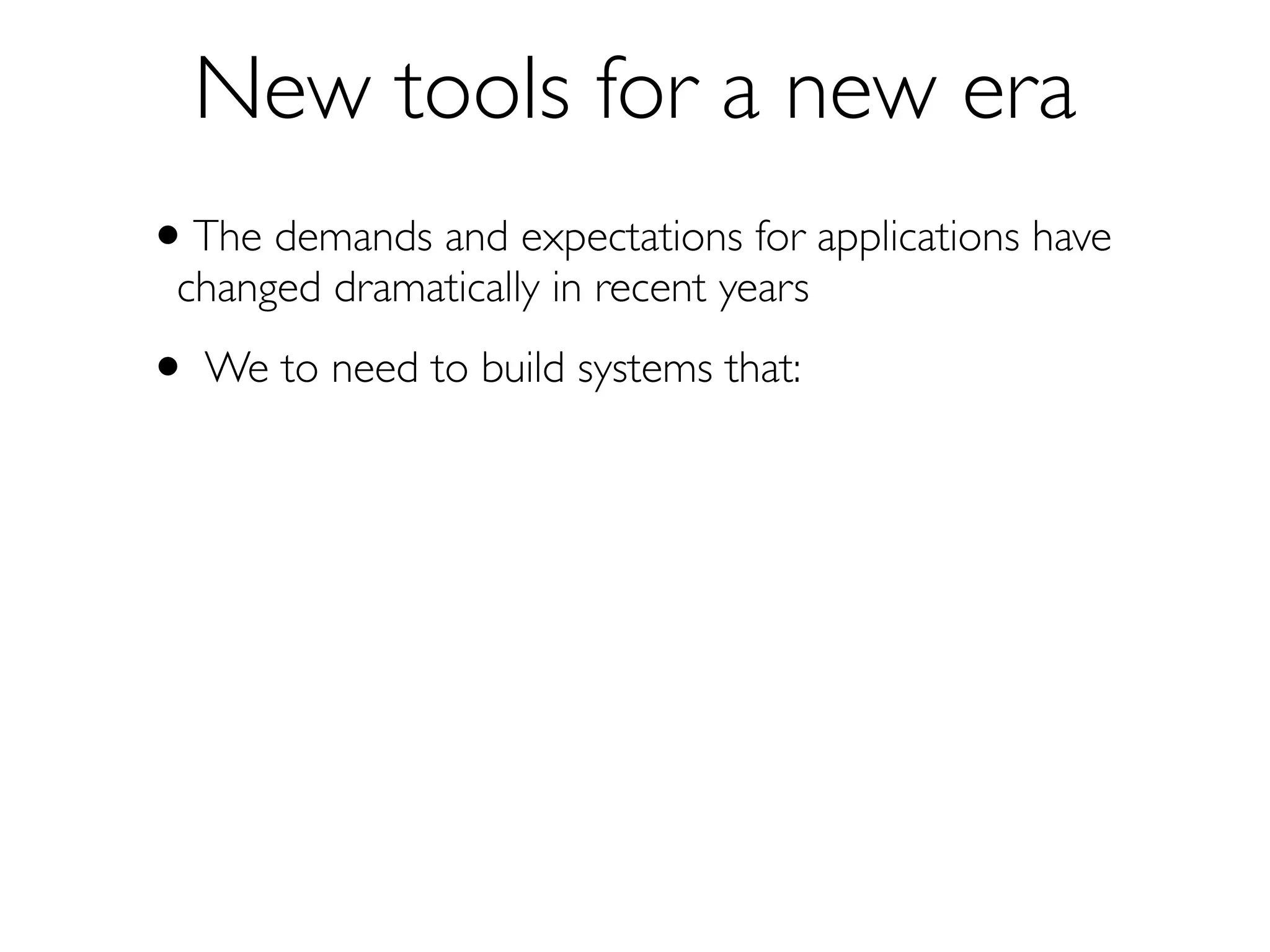 New tools for a new era

• The demands and expectations for applications have changed dramatically in recent years

• We to need to build systems that: